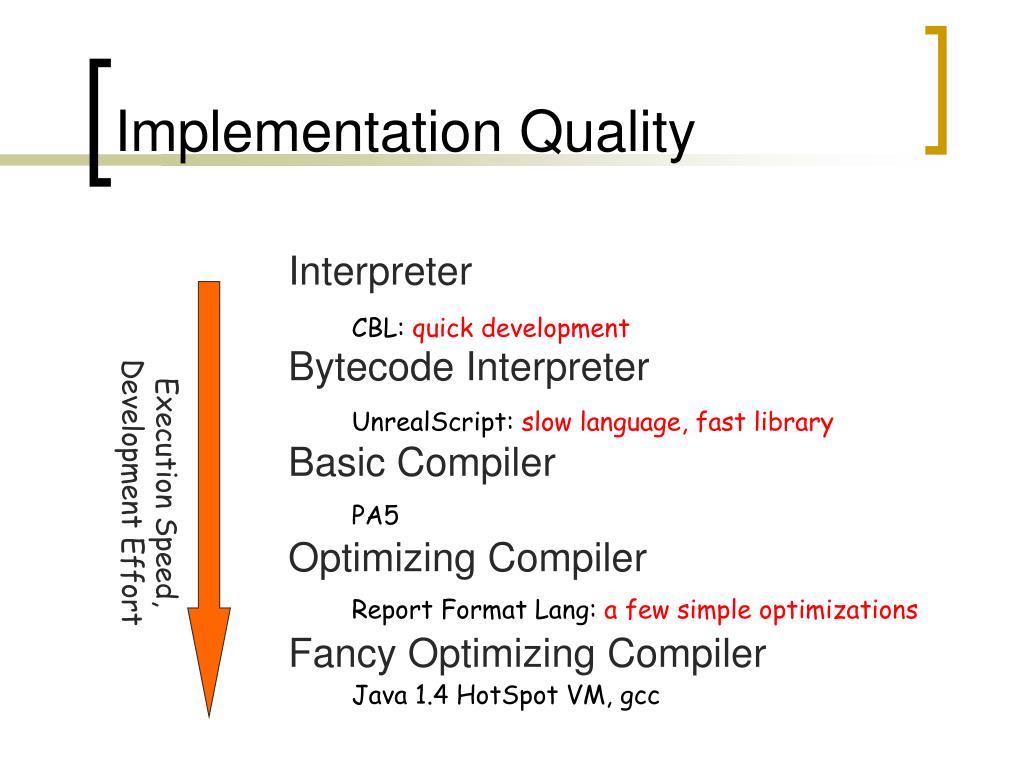 Implementation Quality

Execution Speed,
Development Effort

Interpreter

CBL: quick development

Bytecode Interpreter

UnrealScript: slow language, fast library

Basic Compiler

PA5

Optimizing Compiler

Report Format Lang: a few simple optimizations

Fancy Optimizing Compiler

Java 1.4 HotSpot VM, gcc